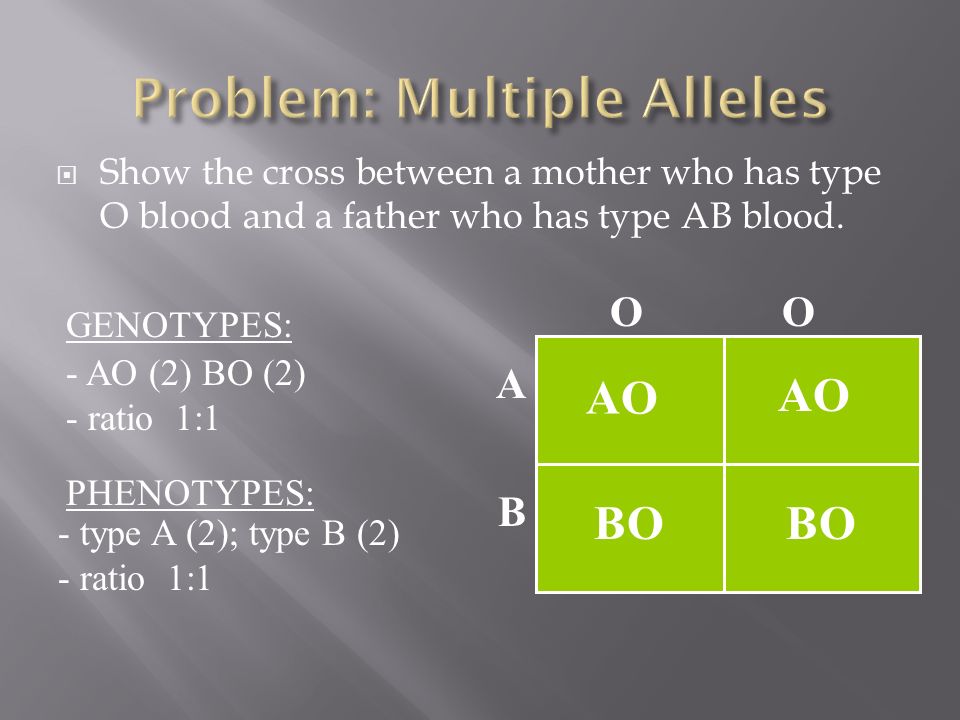 Problem: Multiple Alleles

Show the cross between a mother who has type O blood and a father who has type AB blood.

GENOTYPES:
- AO (2) BO (2)
- ratio 1:1

PHENOTYPES:
- type A (2); type B (2)
- ratio 1:1

| | O | O |
|---|---|---|
| A | AO | AO |
| B | BO | BO |